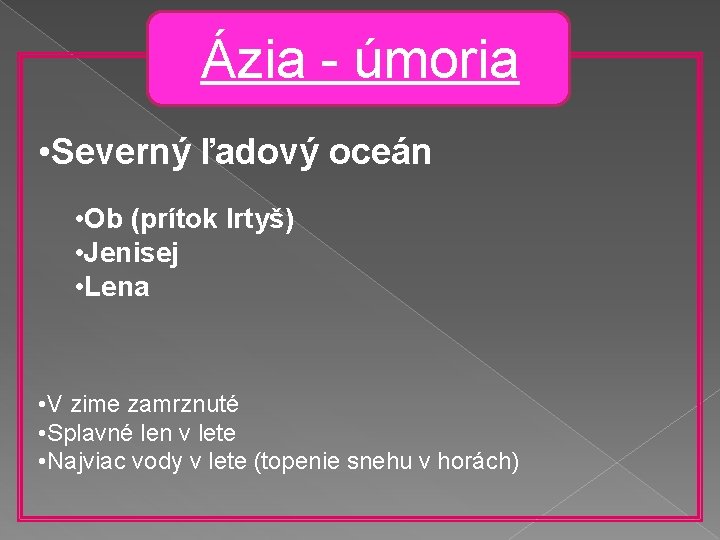 Ázia - úmoria

•Severný ľadový oceán

•Ob (prítok Irtyš)
•Jenisej
•Lena

•V zime zamrznuté
•Splavné len v lete
•Najviac vody v lete (topenie snehu v horách)